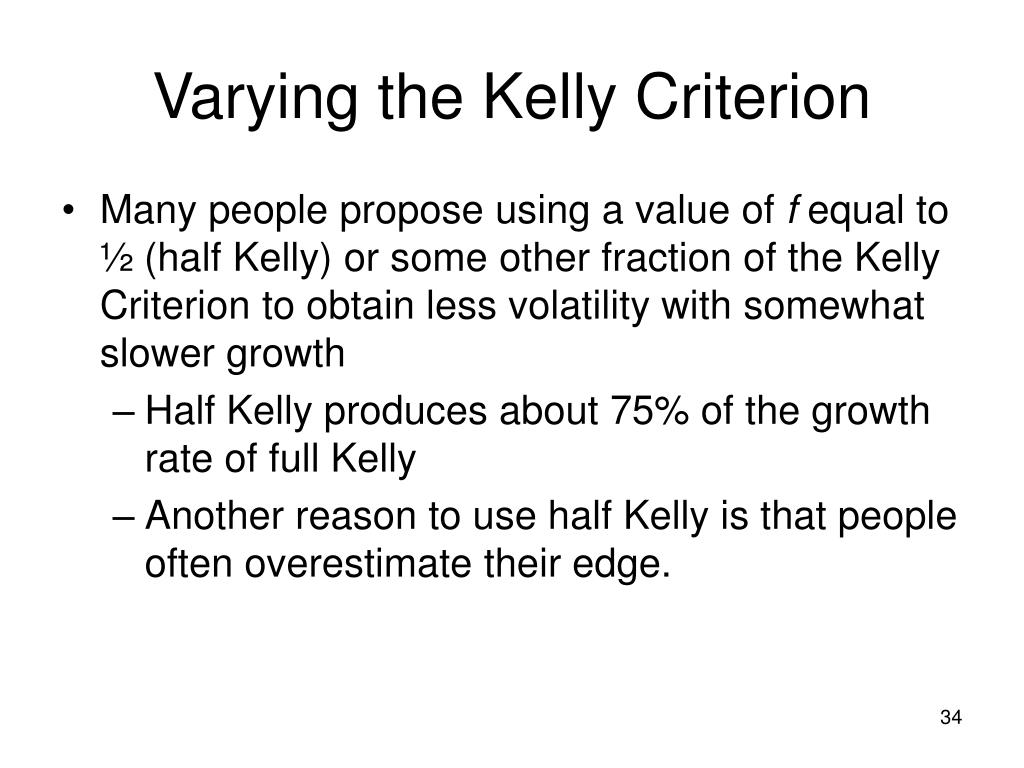 Varying the Kelly Criterion

• Many people propose using a value of $f$ equal to ½ (half Kelly) or some other fraction of the Kelly Criterion to obtain less volatility with somewhat slower growth

– Half Kelly produces about 75% of the growth rate of full Kelly

– Another reason to use half Kelly is that people often overestimate their edge.

34